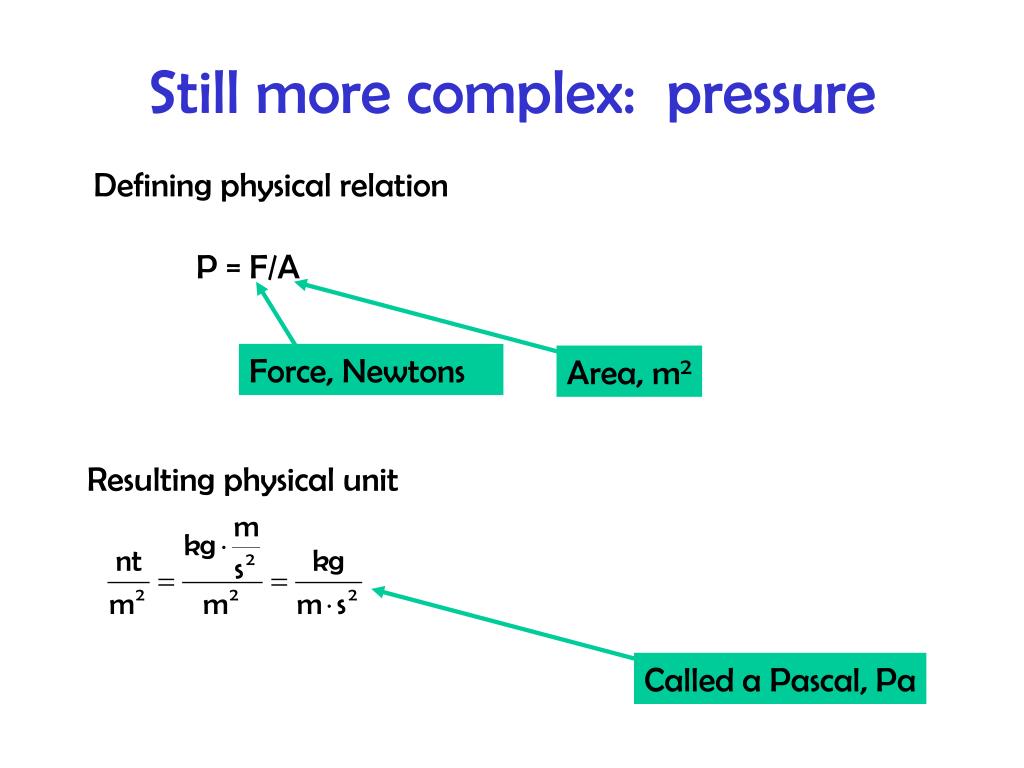 Still more complex: pressure

Defining physical relation

P = F/A

Force, Newtons

Area, $m^2$

Resulting physical unit

$\frac{nt}{m^2} = \frac{kg \cdot \frac{m}{s^2}}{m^2} = \frac{kg}{m \cdot s^2}$

Called a Pascal, Pa